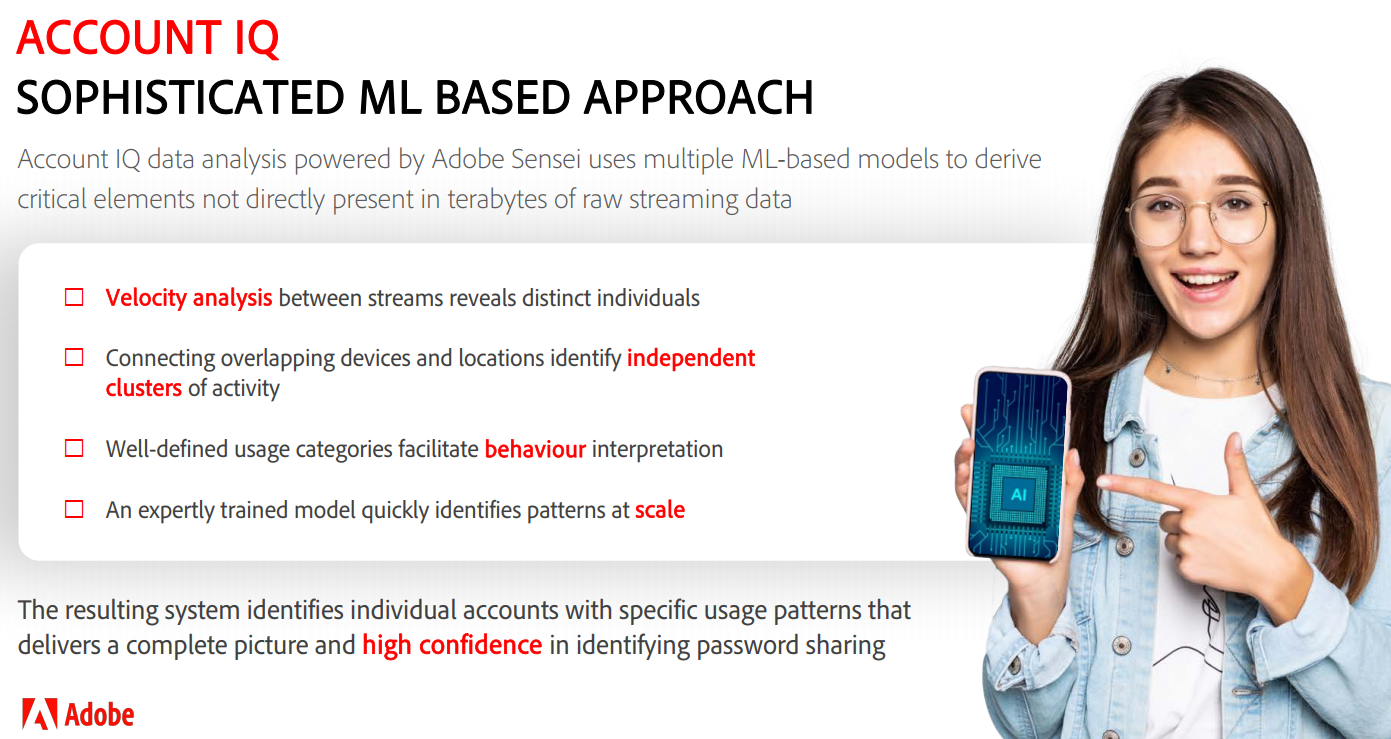 ACCOUNT IQ
SOPHISTICATED ML BASED APPROACH

Account IQ data analysis powered by Adobe Sensei uses multiple ML-based models to derive critical elements not directly present in terabytes of raw streaming data

☐ Velocity analysis between streams reveals distinct individuals

☐ Connecting overlapping devices and locations identify independent clusters of activity

☐ Well-defined usage categories facilitate behaviour interpretation

☐ An expertly trained model quickly identifies patterns at scale

AI

The resulting system identifies individual accounts with specific usage patterns that delivers a complete picture and high confidence in identifying password sharing

Adobe